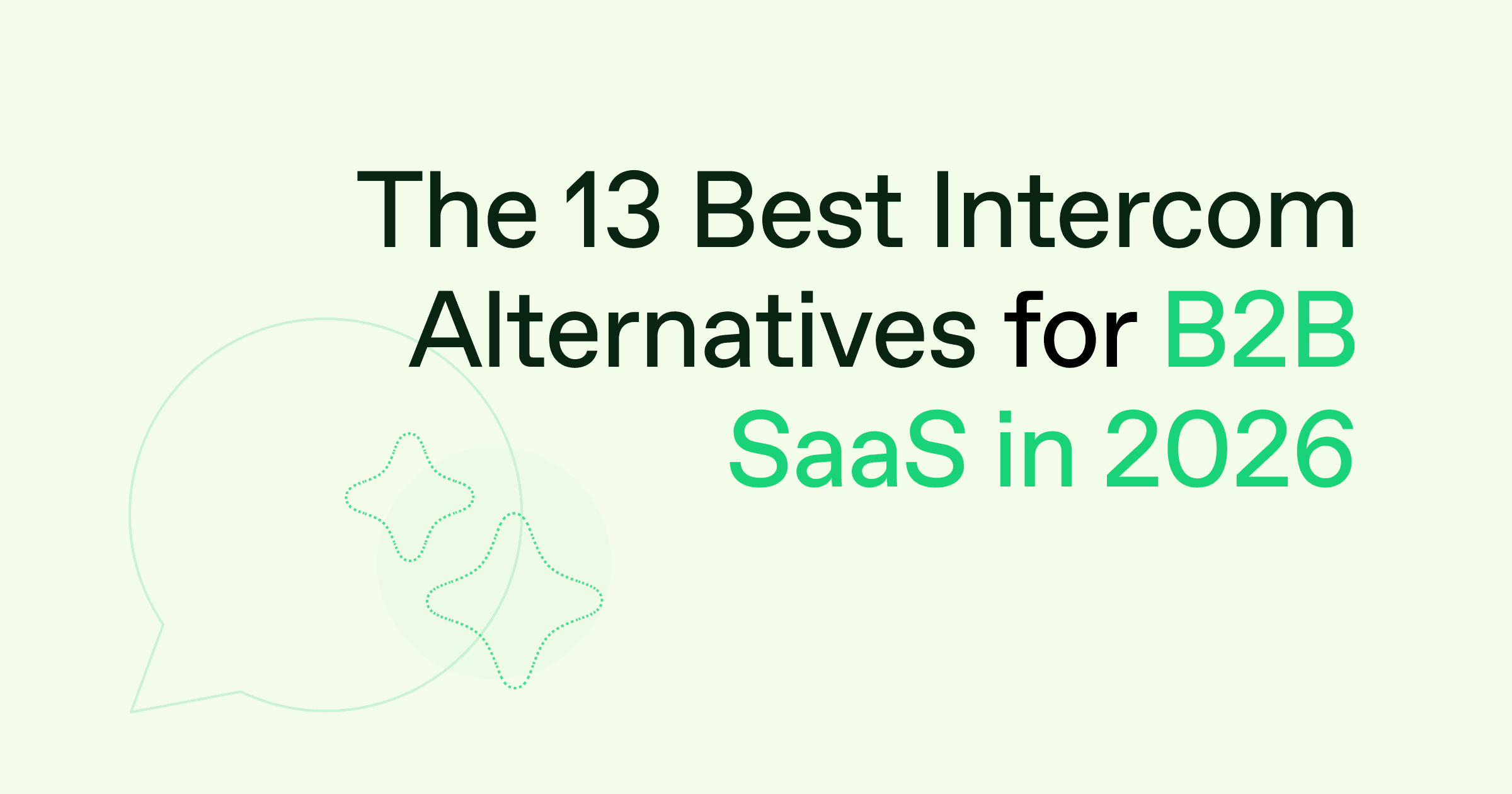 The 13 Best Intercom Alternatives for B2B SaaS in 2026